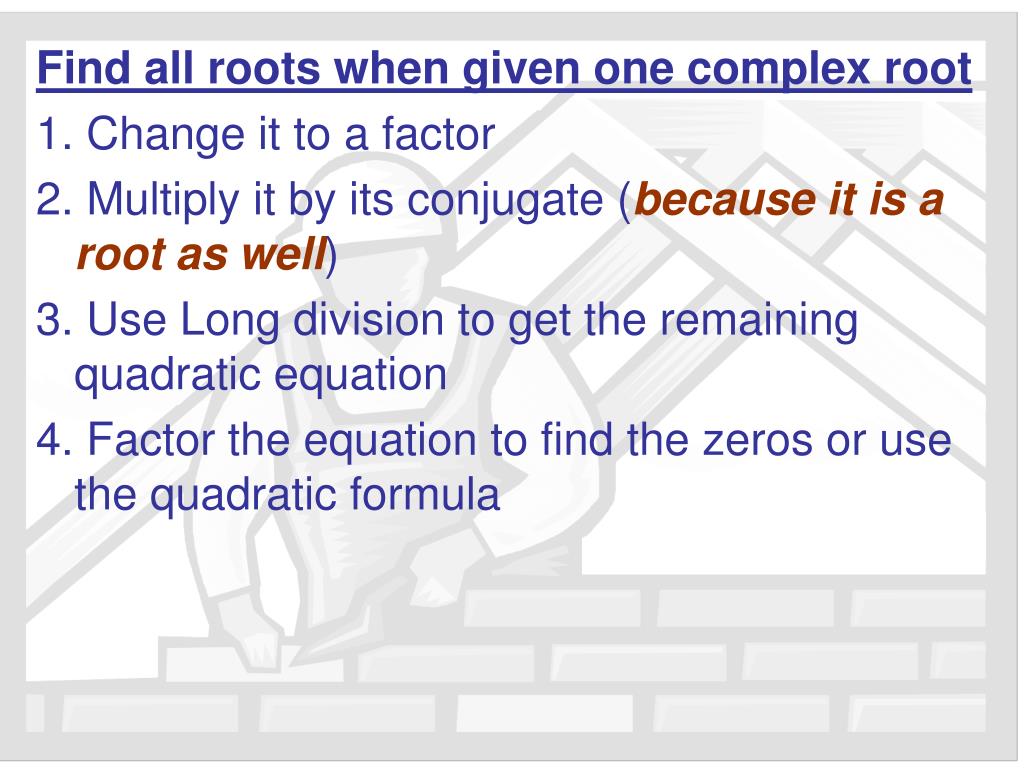 Find all roots when given one complex root

1. Change it to a factor

2. Multiply it by its conjugate (because it is a root as well)

3. Use Long division to get the remaining quadratic equation

4. Factor the equation to find the zeros or use the quadratic formula